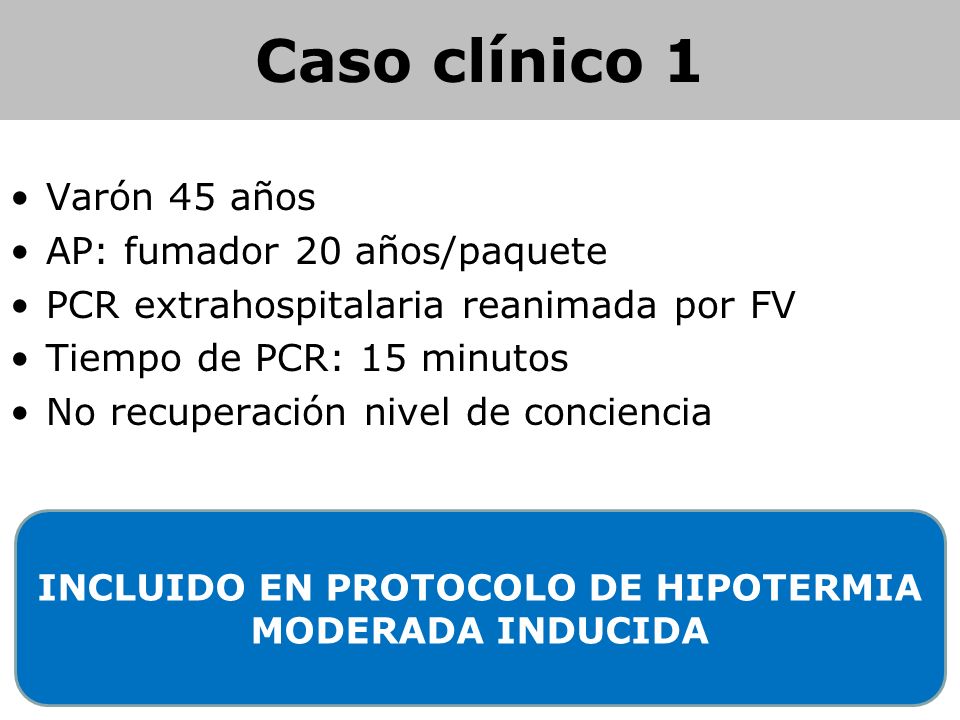 Caso clínico 1

• Varón 45 años
• AP: fumador 20 años/paquete
• PCR extrahospitalaria reanimada por FV
• Tiempo de PCR: 15 minutos
• No recuperación nivel de conciencia

INCLUIDO EN PROTOCOLO DE HIPOTERMIA MODERADA INDUCIDA